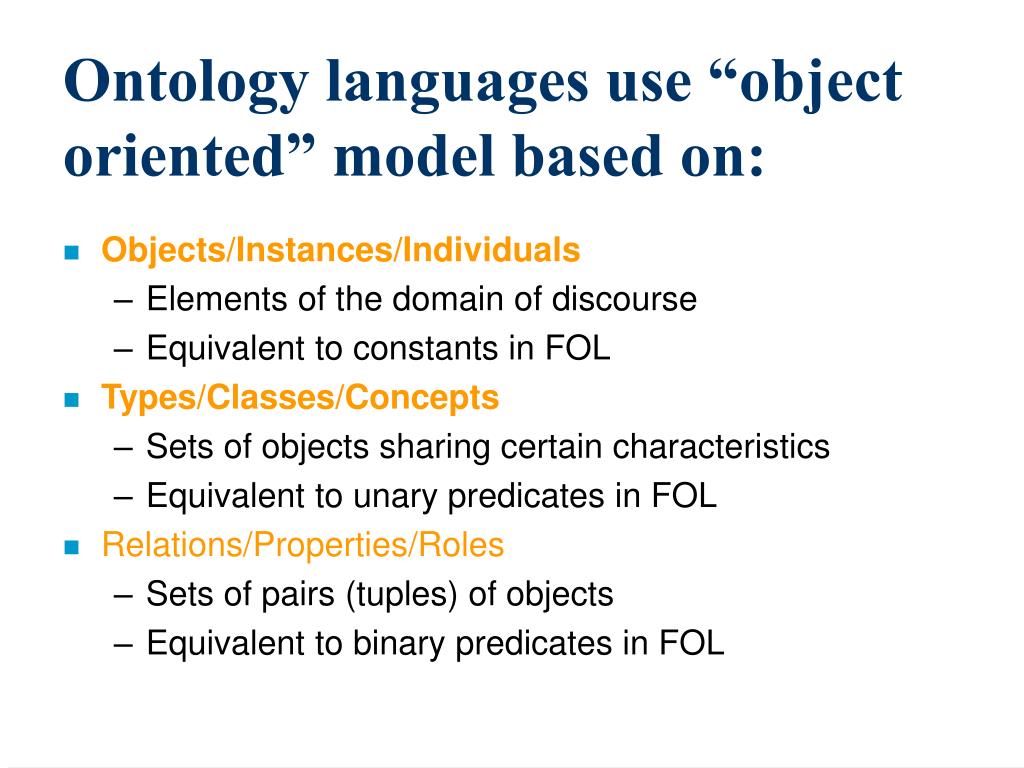 Ontology languages use “object oriented” model based on:

Objects/Instances/Individuals
– Elements of the domain of discourse
– Equivalent to constants in FOL

Types/Classes/Concepts
– Sets of objects sharing certain characteristics
– Equivalent to unary predicates in FOL

Relations/Properties/Roles
– Sets of pairs (tuples) of objects
– Equivalent to binary predicates in FOL